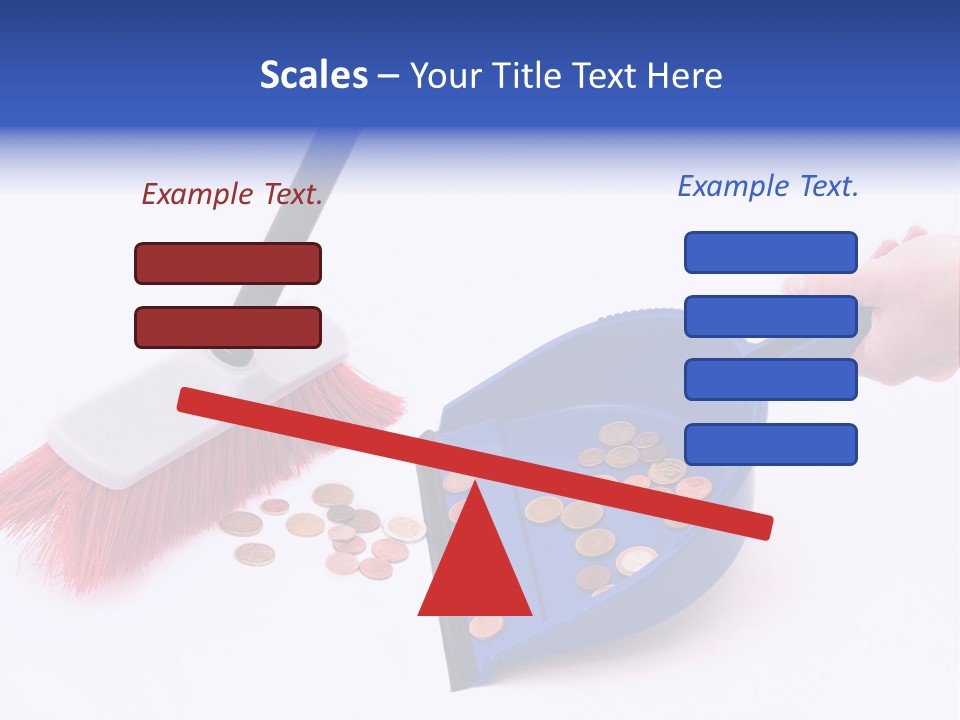 Scales – Your Title Text Here

Example Text.

Example Text.